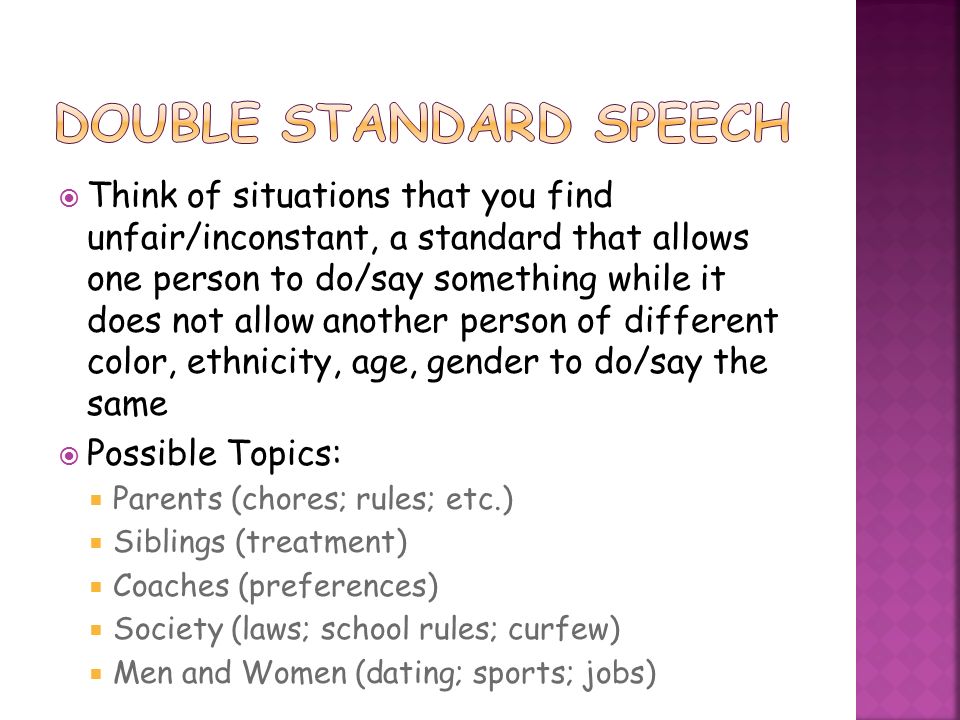 DOUBLE STANDARD SPEECH

Think of situations that you find unfair/inconstant, a standard that allows one person to do/say something while it does not allow another person of different color, ethnicity, age, gender to do/say the same

Possible Topics:

Parents (chores; rules; etc.)

Siblings (treatment)

Coaches (preferences)

Society (laws; school rules; curfew)

Men and Women (dating; sports; jobs)